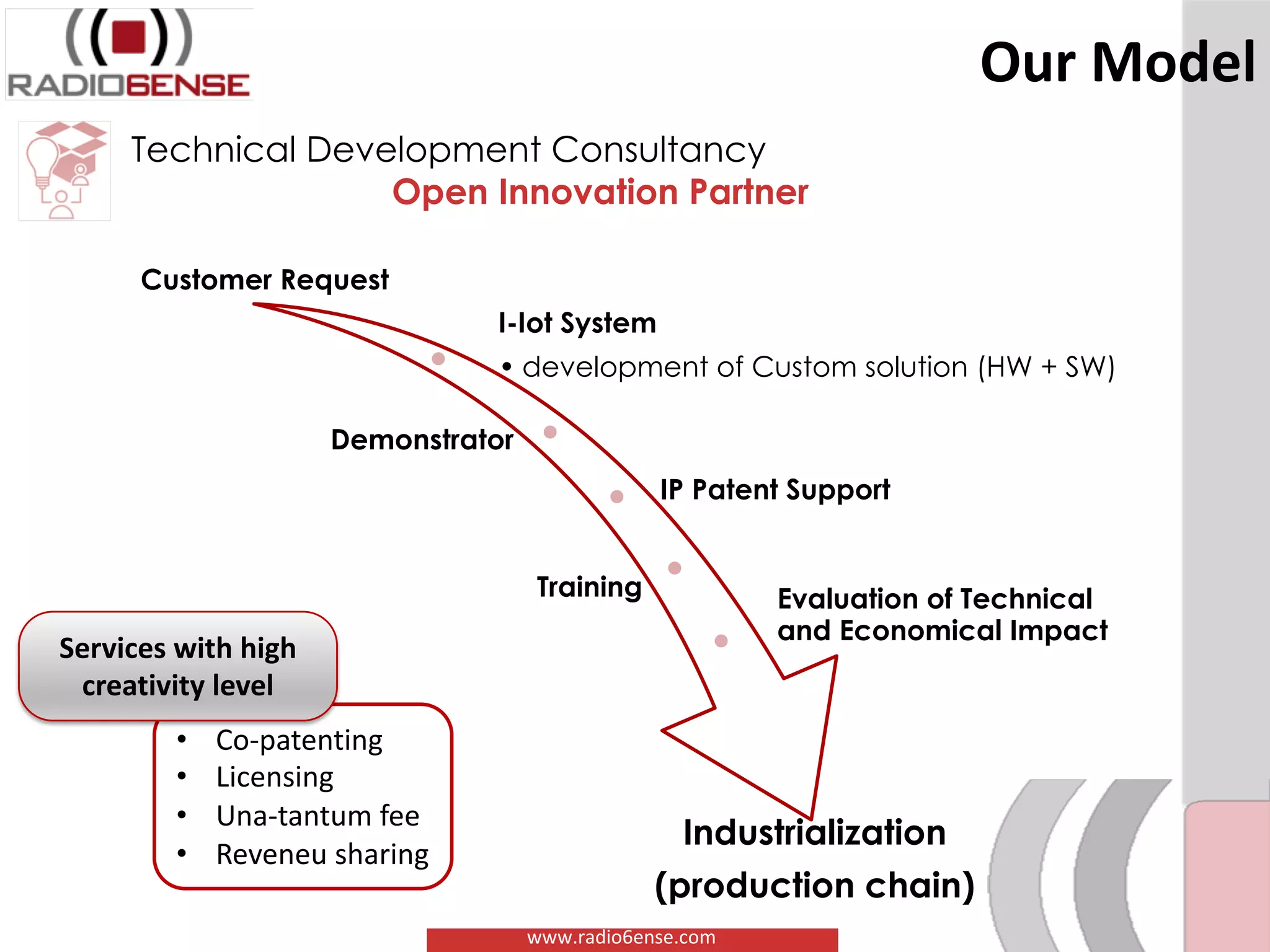 RADIO6ENSE

Our Model

Technical Development Consultancy
Open Innovation Partner

Customer Request

I-Iot System
• development of Custom solution (HW + SW)

Demonstrator

IP Patent Support

Training

Evaluation of Technical and Economical Impact

Services with high creativity level

• Co-patenting
• Licensing
• Una-tantum fee
• Reveneu sharing

Industrialization (production chain)

www.radio6ense.com